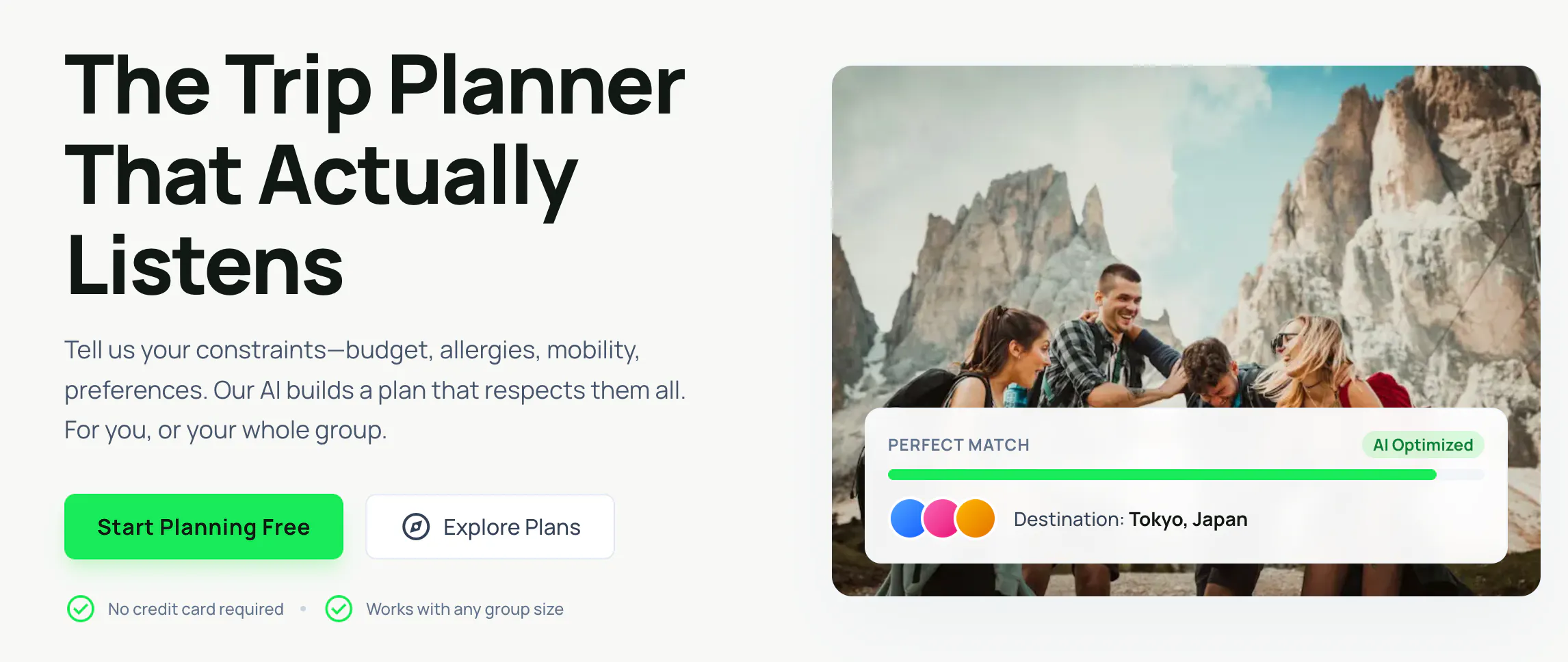 The Trip Planner That Actually Listens

Tell us your constraints—budget, allergies, mobility, preferences. Our AI builds a plan that respects them all. For you, or your whole group.

Start Planning Free

Explore Plans

No credit card required • Works with any group size

PERFECT MATCH

AI Optimized

Destination: Tokyo, Japan